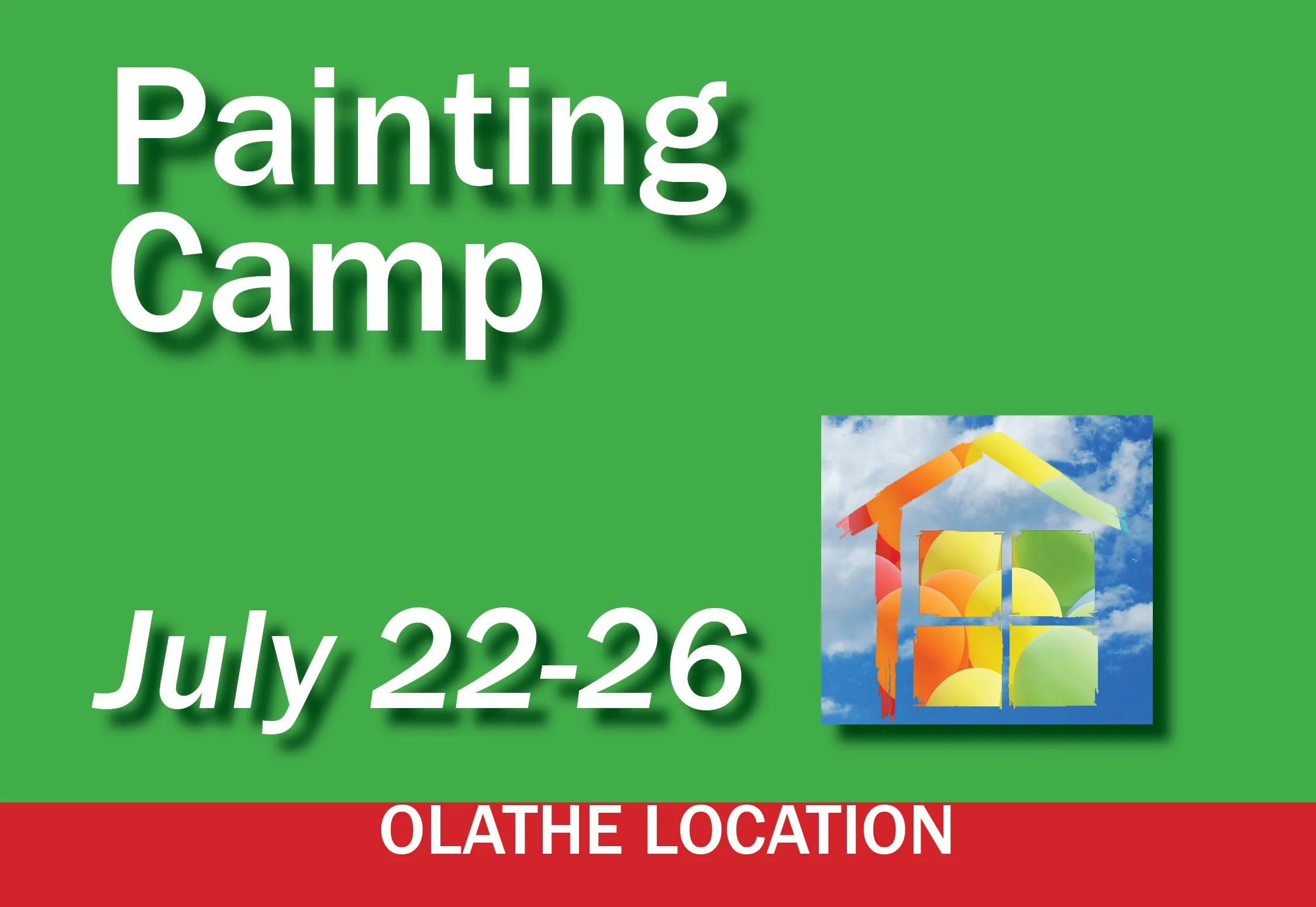 Painting Camp

July 22-26

OLATHE LOCATION